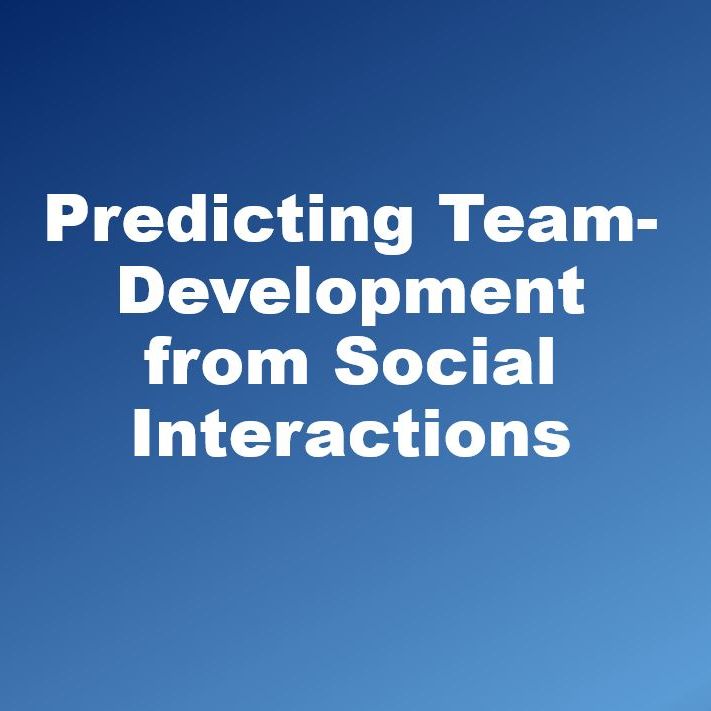 Predicting Team-Development from Social Interactions